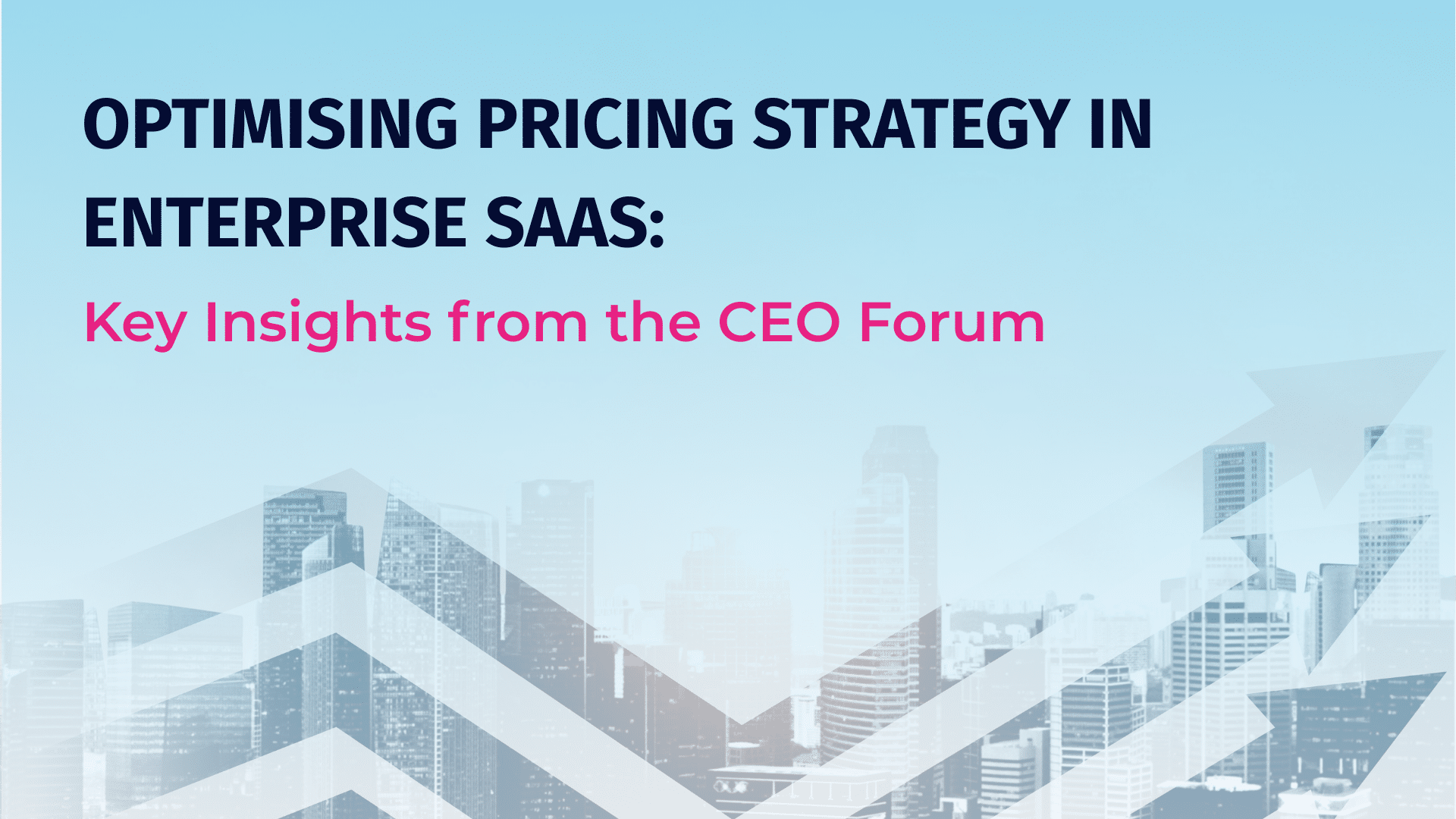 OPTIMISING PRICING STRATEGY IN ENTERPRISE SAAS:

Key Insights from the CEO Forum